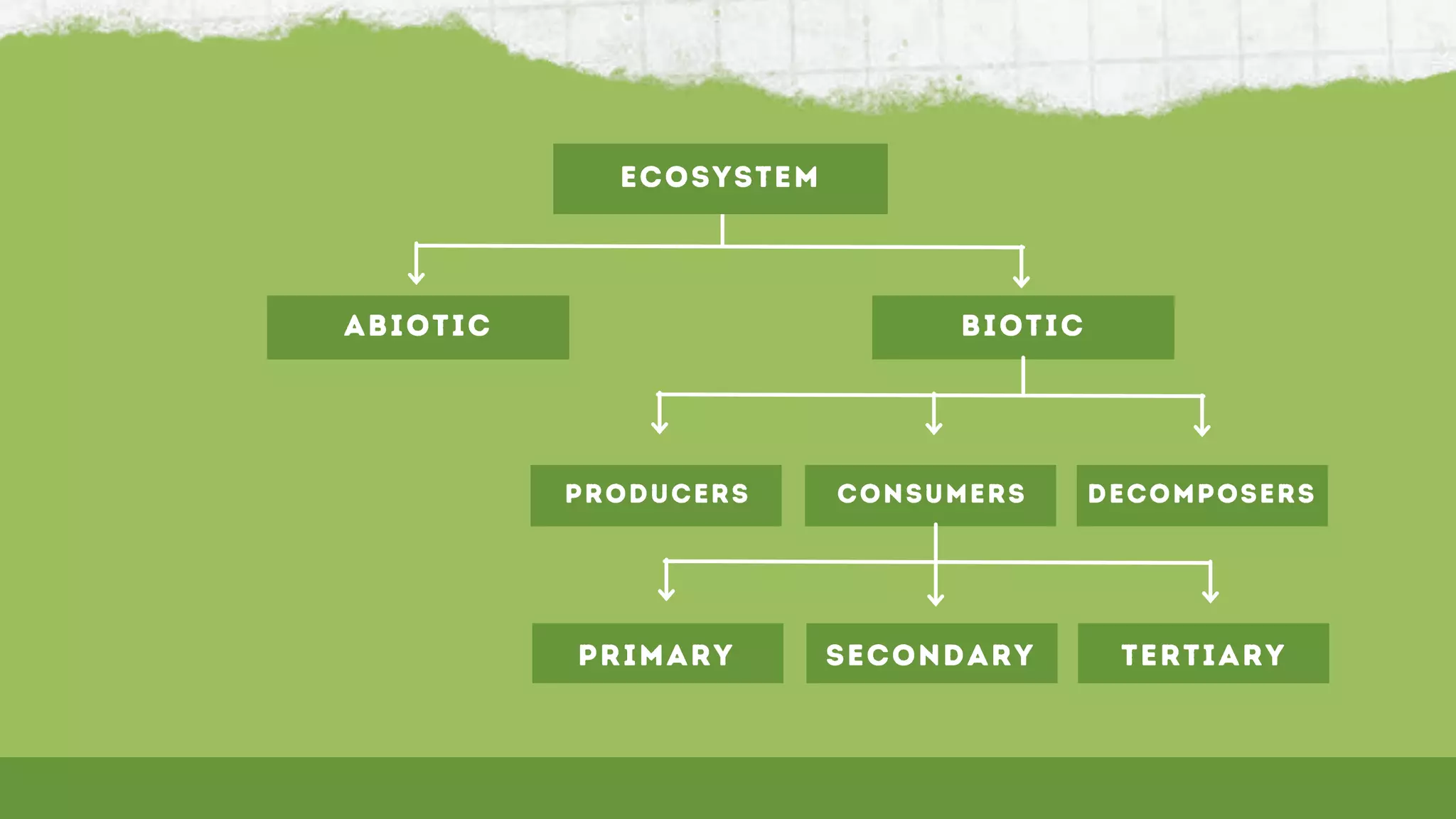 ECOSYSTEM

ABIOTIC

BIOTIC

PRODUCERS

CONSUMERS

DECOMPOSERS

PRIMARY

SECONDARY

TERTIARY